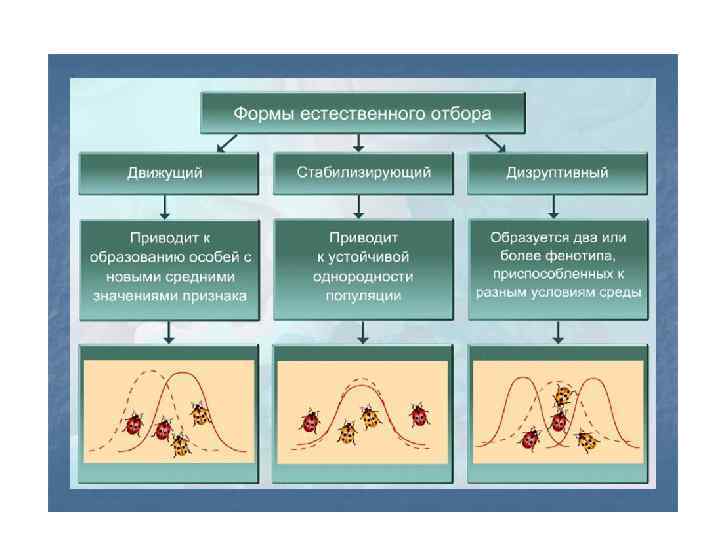 Формы естественного отбора

Движущий

Стабилизирующий

Дизруптивный

Приводит к образованию особей с новыми средними значениями признака

Приводит к устойчивой однородности популяции

Образуется два или более фенотипа, приспособленных к разным условиям среды